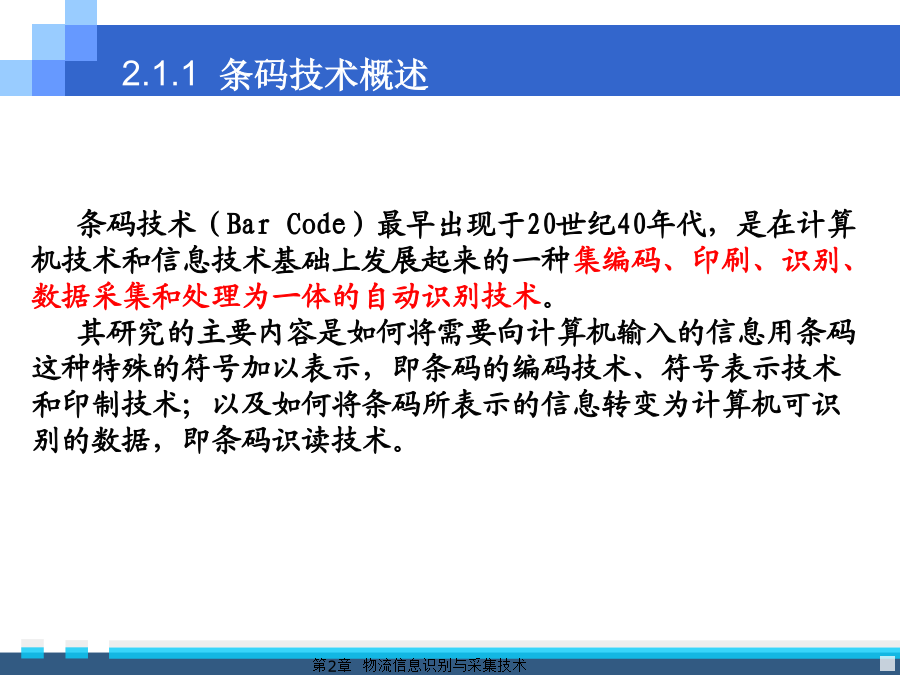 2.1.1 条码技术概述

条码技术（Bar Code）最早出现于20世纪40年代，是在计算机技术和信息技术基础上发展起来的一种集编码、印刷、识别、数据采集和处理为一体的自动识别技术。

其研究的主要内容是如何将需要向计算机输入的信息用条码这种特殊的符号加以表示，即条码的编码技术、符号表示技术和印制技术；以及如何将条码所表示的信息转变为计算机可识别的数据，即条码识读技术。

第2章 物流信息识别与采集技术